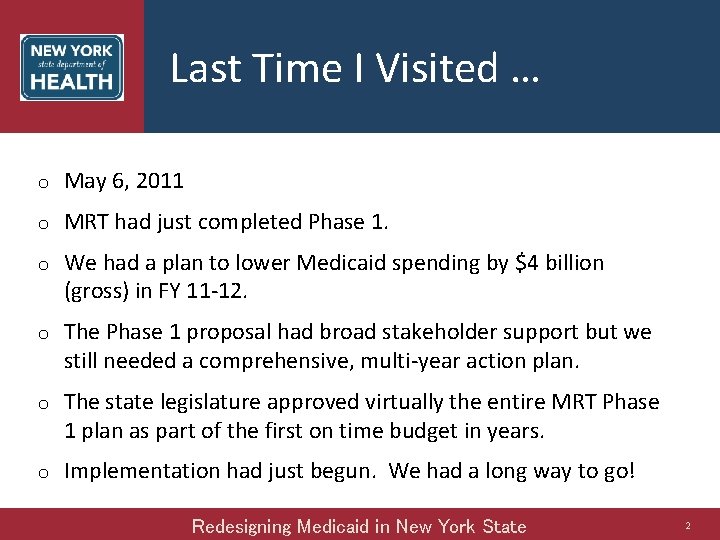 NEW YORK
state department of
HEALTH

Last Time I Visited …

o May 6, 2011

o MRT had just completed Phase 1.

o We had a plan to lower Medicaid spending by \$4 billion (gross) in FY 11-12.

o The Phase 1 proposal had broad stakeholder support but we still needed a comprehensive, multi-year action plan.

o The state legislature approved virtually the entire MRT Phase 1 plan as part of the first on time budget in years.

o Implementation had just begun. We had a long way to go!

Redesigning Medicaid in New York State

2